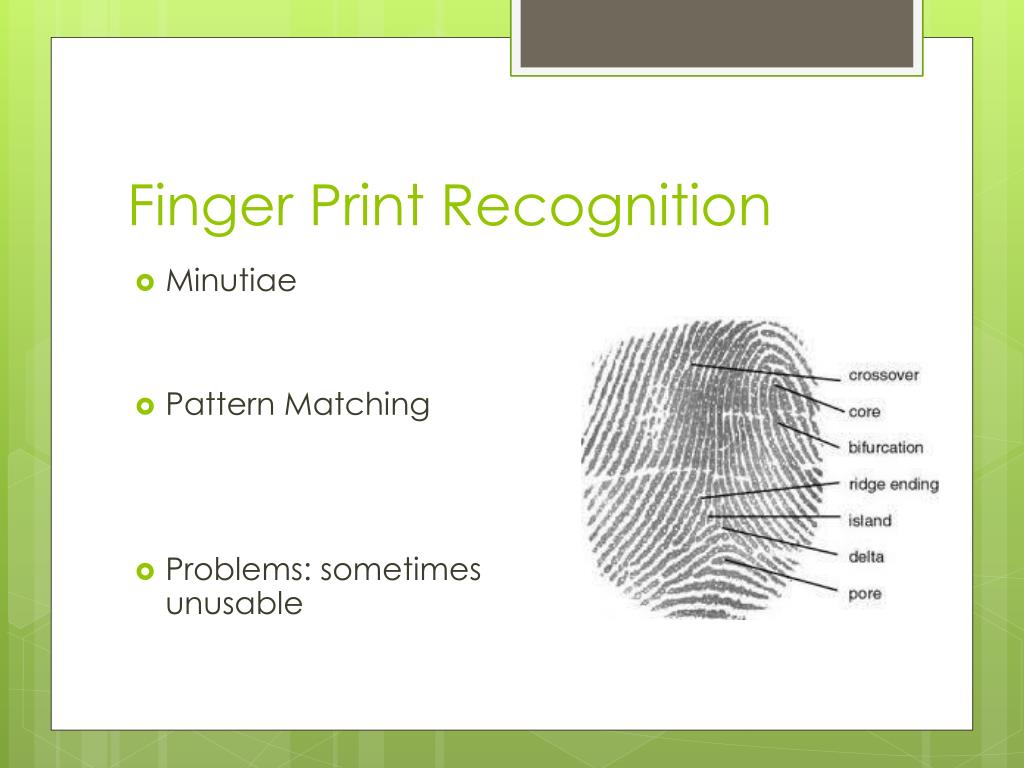 Finger Print Recognition

Minutiae

Pattern Matching

Problems: sometimes unusable

crossover
core
bifurcation
ridge ending
island
delta
pore